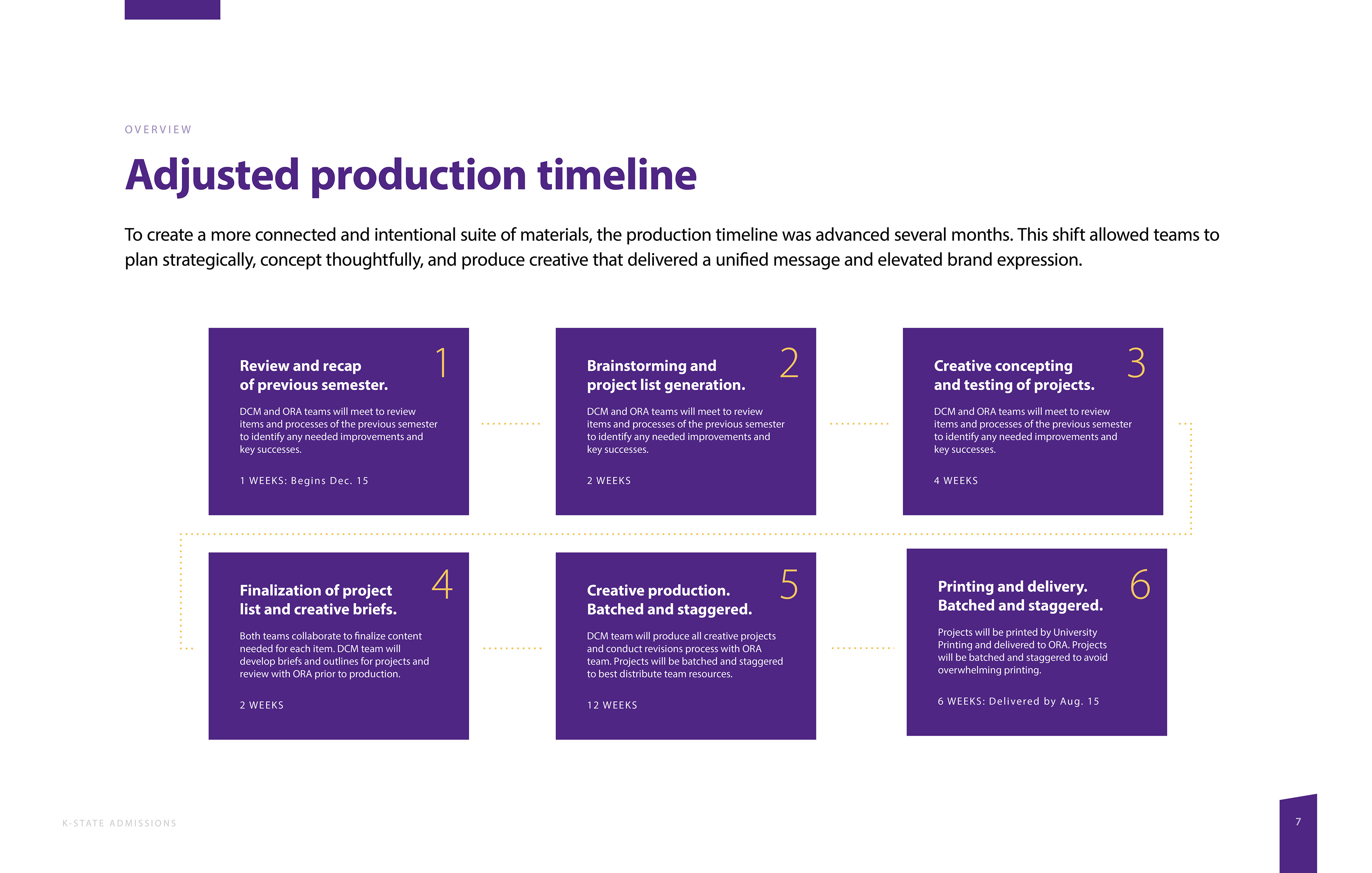 OVERVIEW

Adjusted production timeline

To create a more connected and intentional suite of materials, the production timeline was advanced several months. This shift allowed teams to plan strategically, concept thoughtfully, and produce creative that delivered a unified message and elevated brand expression.

1
Review and recap of previous semester.

DCM and ORA teams will meet to review items and processes of the previous semester to identify any needed improvements and key successes.

1 WEEKS: Begins Dec. 15

2
Brainstorming and project list generation.

DCM and ORA teams will meet to review items and processes of the previous semester to identify any needed improvements and key successes.

2 WEEKS

3
Creative concepting and testing of projects.

DCM and ORA teams will meet to review items and processes of the previous semester to identify any needed improvements and key successes.

4 WEEKS

4
Finalization of project list and creative briefs.

Both teams collaborate to finalize content needed for each item. DCM team will develop briefs and outlines for projects and review with ORA prior to production.

2 WEEKS

5
Creative production. Batched and staggered.

DCM team will produce all creative projects and conduct revisions process with ORA team. Projects will be batched and staggered to best distribute team resources.

12 WEEKS

6
Printing and delivery. Batched and staggered.

Projects will be printed by University Printing and delivered to ORA. Projects will be batched and staggered to avoid overwhelming printing.

6 WEEKS: Delivered by Aug. 15

K-STATE ADMISSIONS

7